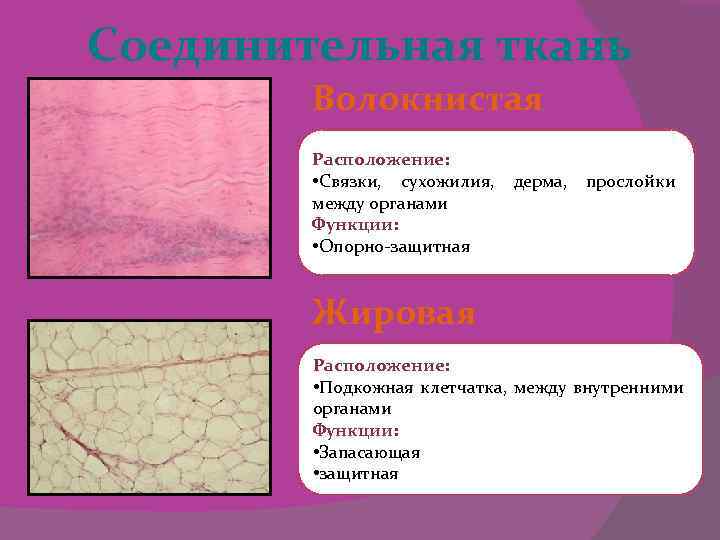 Соединительная ткань

Волокнистая

Расположение:
•Связки, сухожилия, дерма, прослойки между органами
Функции:
•Опорно-защитная

Жировая

Расположение:
•Подкожная клетчатка, между внутренними органами
Функции:
•Запасающая
•защитная